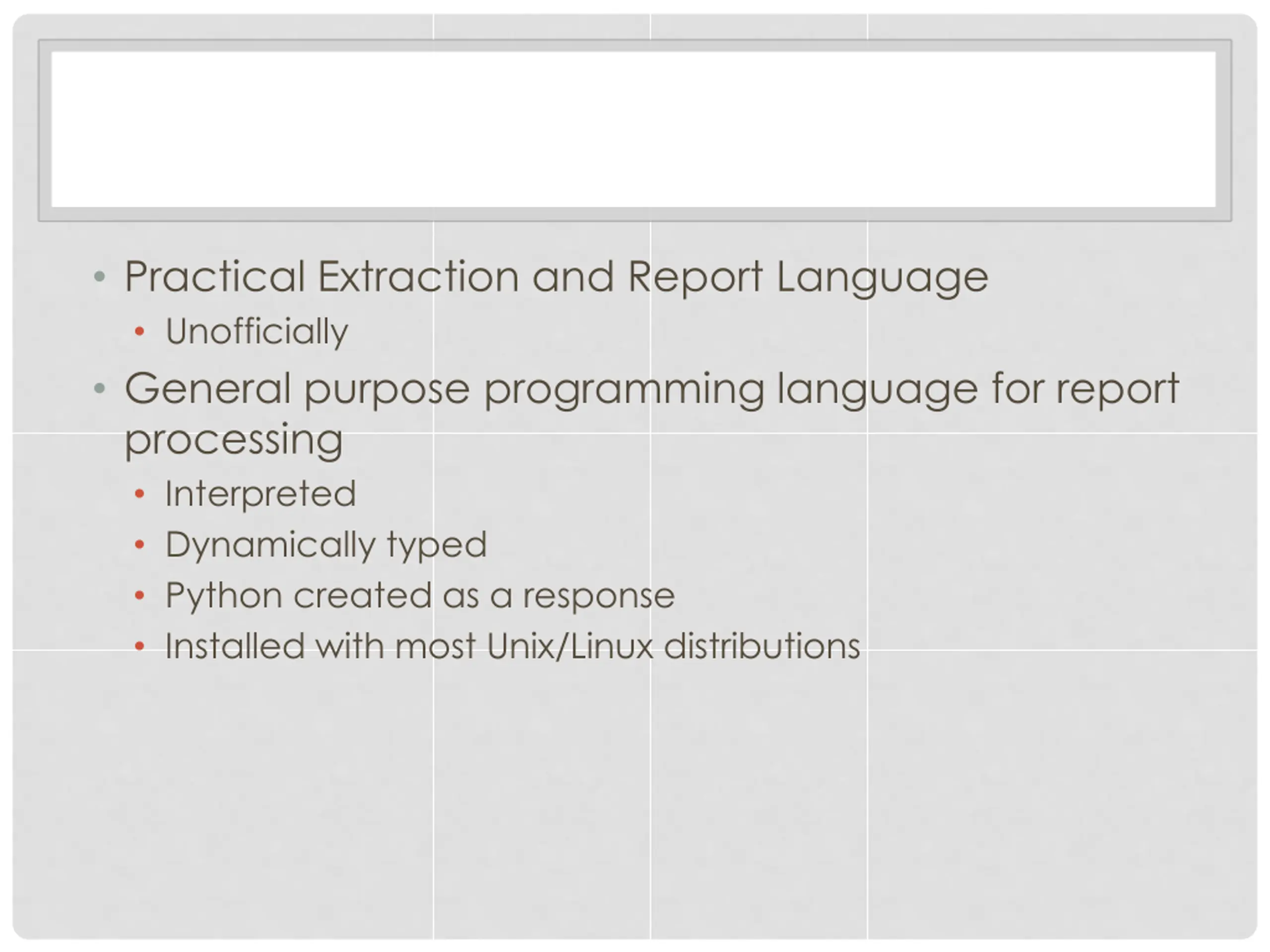 • Practical Extraction and Report Language
  • Unofficially
• General purpose programming language for report processing
  • Interpreted
  • Dynamically typed
  • Python created as a response
  • Installed with most Unix/Linux distributions